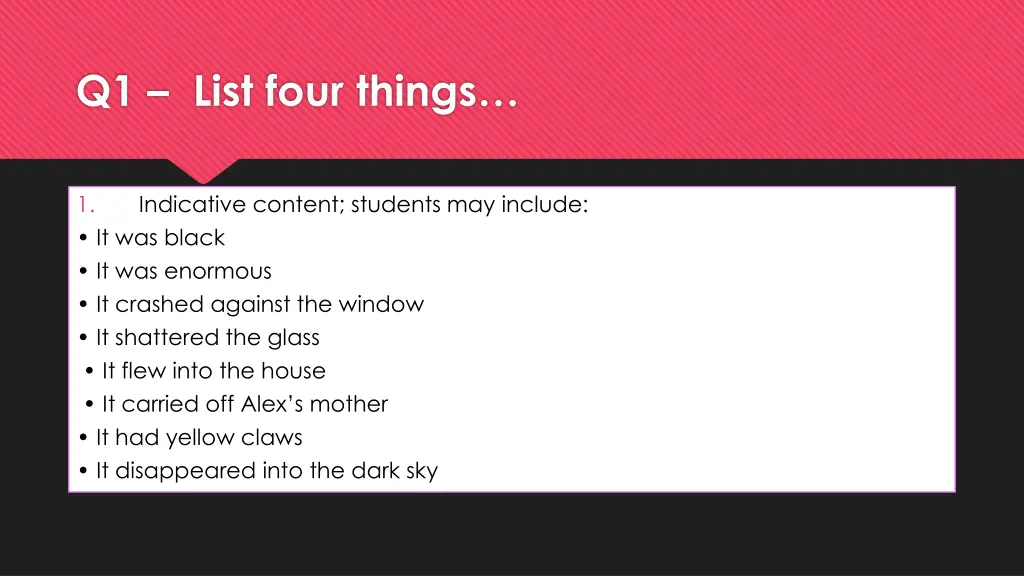 Q1 – List four things…

1. Indicative content; students may include:
• It was black
• It was enormous
• It crashed against the window
• It shattered the glass
• It flew into the house
• It carried off Alex’s mother
• It had yellow claws
• It disappeared into the dark sky